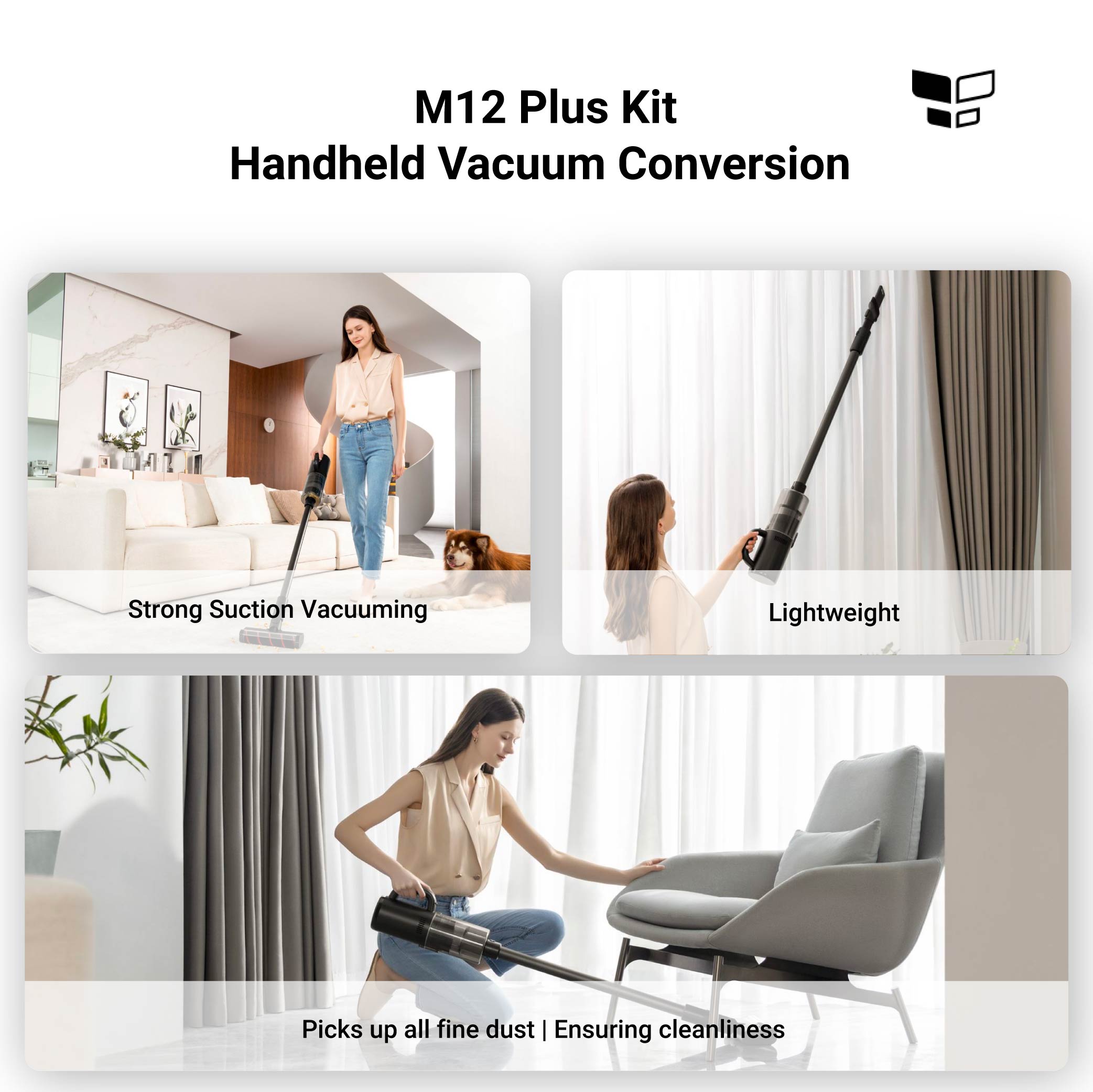 M12 Plus Kit
Handheld Vacuum Conversion

Strong Suction Vacuuming

Lightweight

Picks up all fine dust | Ensuring cleanliness